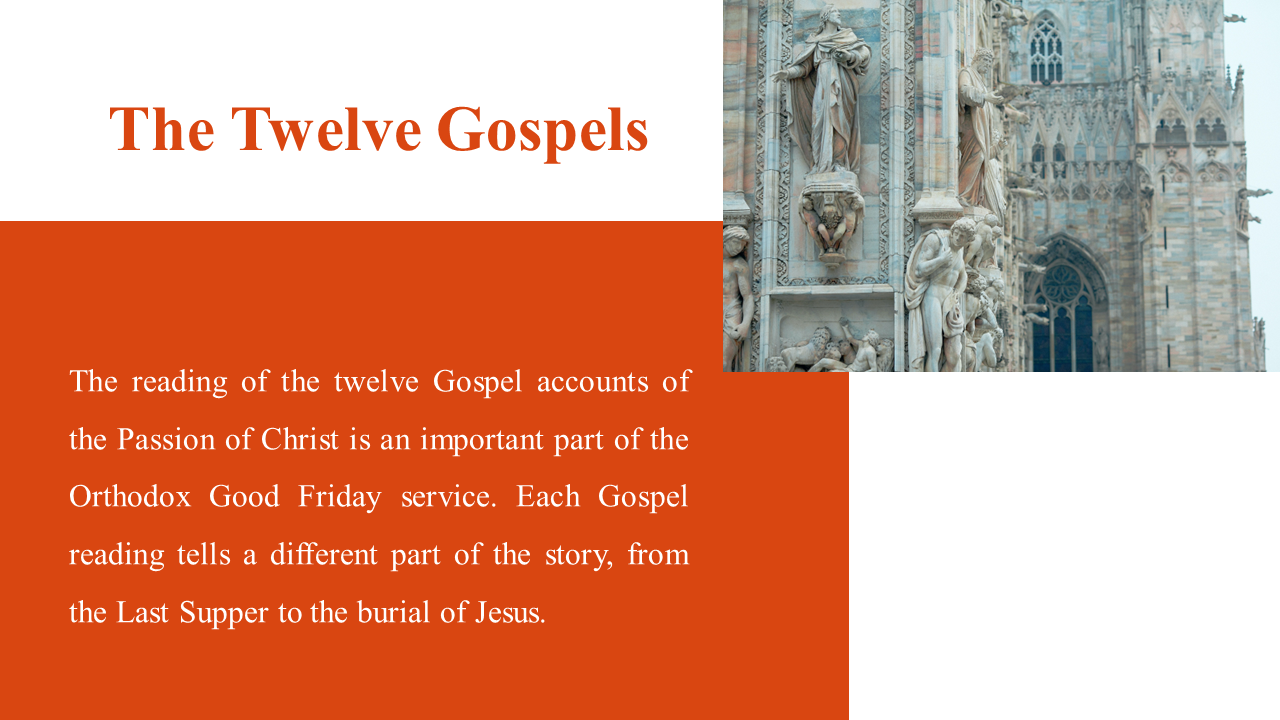 The Twelve Gospels

The reading of the twelve Gospel accounts of the Passion of Christ is an important part of the Orthodox Good Friday service. Each Gospel reading tells a different part of the story, from the Last Supper to the burial of Jesus.